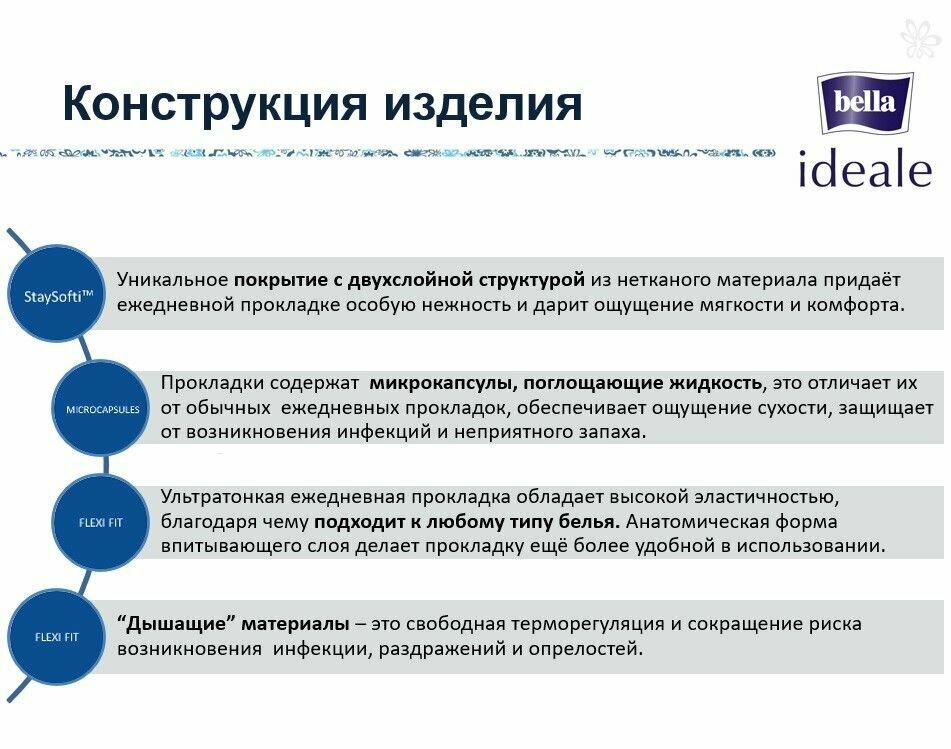 Конструкция изделия

bella
ideale

StaySofti™

Уникальное покрытие с двухслойной структурой из нетканого материала придаёт ежедневной прокладке особую нежность и дарит ощущение мягкости и комфорта.

MICROCAPSULES

Прокладки содержат микрокапсулы, поглощающие жидкость, это отличает их от обычных ежедневных прокладок, обеспечивает ощущение сухости, защищает от возникновения инфекций и неприятного запаха.

FLEXI FIT

Ультратонкая ежедневная прокладка обладает высокой эластичностью, благодаря чему подходит к любому типу белья. Анатомическая форма впитывающего слоя делает прокладку ещё более удобной в использовании.

FLEXI FIT

“Дышащие” материалы – это свободная терморегуляция и сокращение риска возникновения инфекции, раздражений и опрелостей.